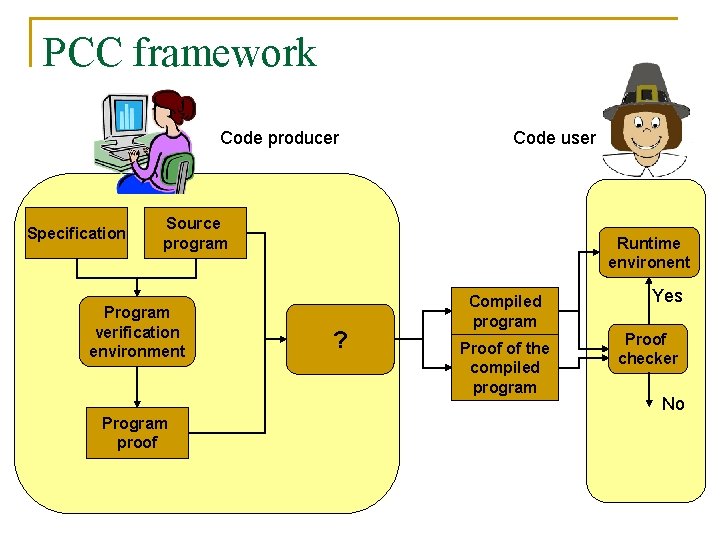 PCC framework

Code producer

Code user

Specification

Source program

Program verification environment

Program proof

?

Compiled program

Proof of the compiled program

Runtime environent

Yes

Proof checker

No